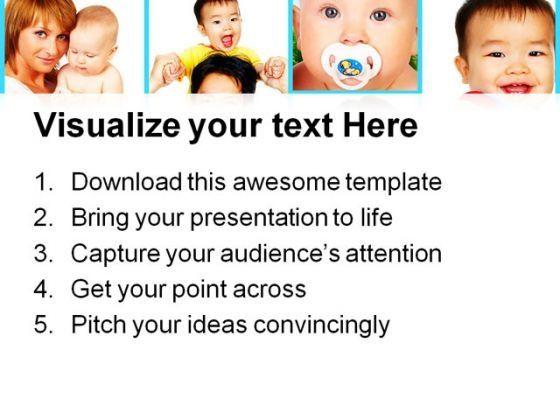 Visualize your text Here

1. Download this awesome template
2. Bring your presentation to life
3. Capture your audience's attention
4. Get your point across
5. Pitch your ideas convincingly